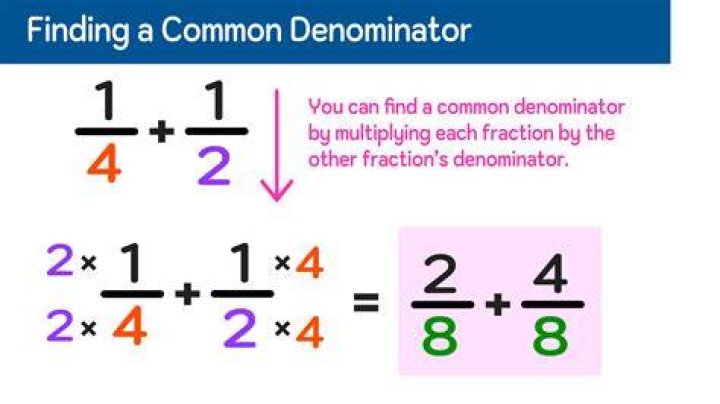 Finding a Common Denominator

$\frac{1}{4} + \frac{1}{2}$

You can find a common denominator by multiplying each fraction by the other fraction's denominator.

$\frac{2 \times 1}{2 \times 4} + \frac{1 \times 4}{2 \times 4} = \frac{2}{8} + \frac{4}{8}$